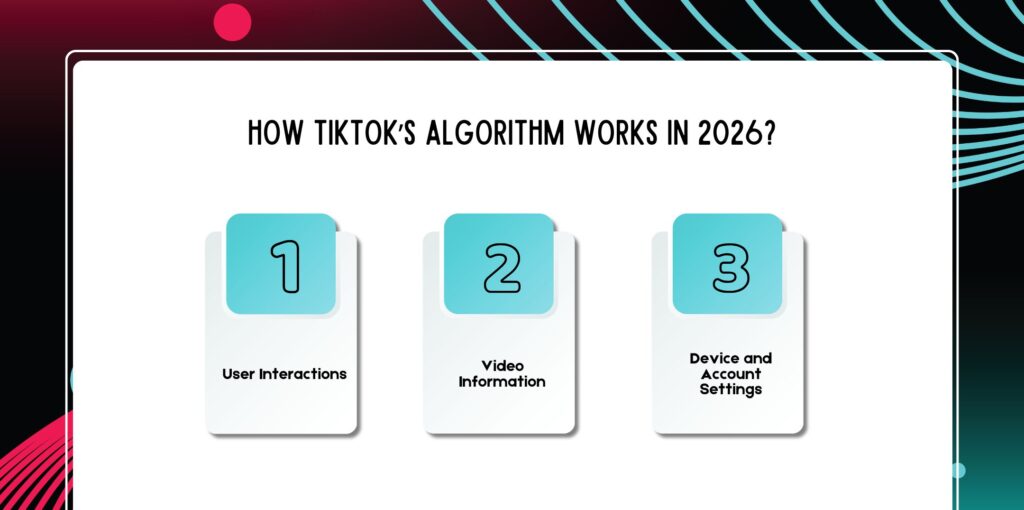 HOW TIKTOK'S ALGORITHM WORKS IN 2026?

1

User Interactions

2

Video Information

3

Device and Account Settings